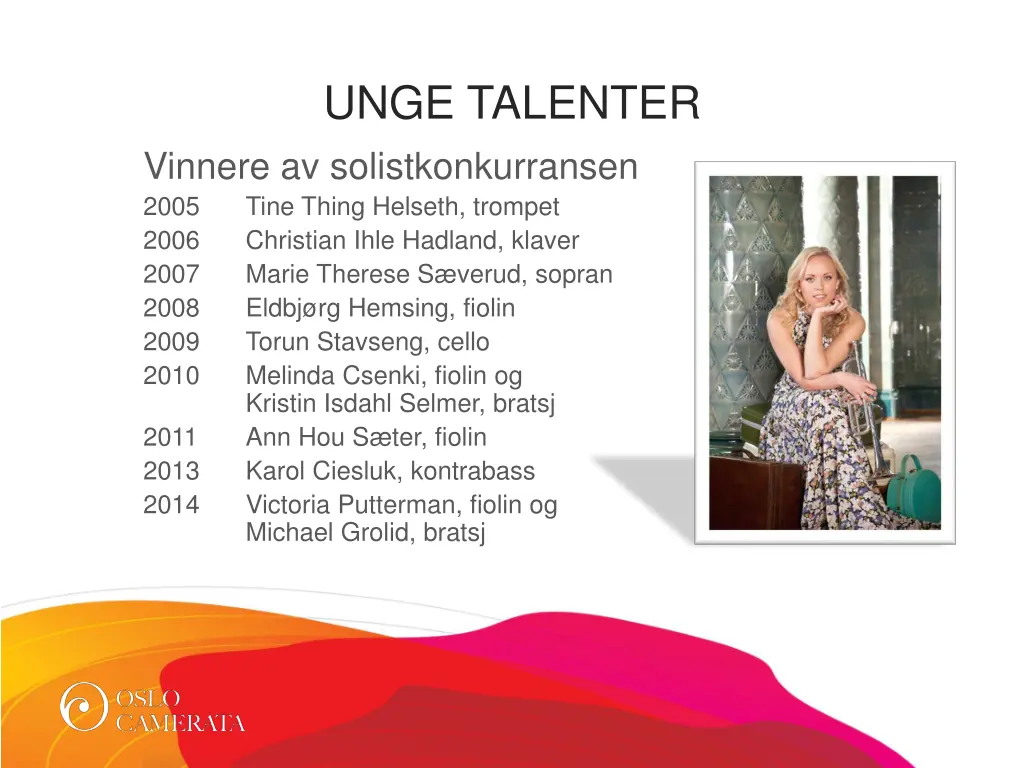 UNGE TALENTER

Vinnere av solistkonkurransen

2005 Tine Thing Helseth, trompet
2006 Christian Ihle Hadland, klaver
2007 Marie Therese Sæverud, sopran
2008 Eldbjørg Hemsing, fiolin
2009 Torun Stavseng, cello
2010 Melinda Csenki, fiolin og Kristin Isdahl Selmer, bratsj
2011 Ann Hou Sæter, fiolin
2013 Karol Ciesluk, kontrabass
2014 Victoria Putterman, fiolin og Michael Grolid, bratsj

OSLO CAMERATA